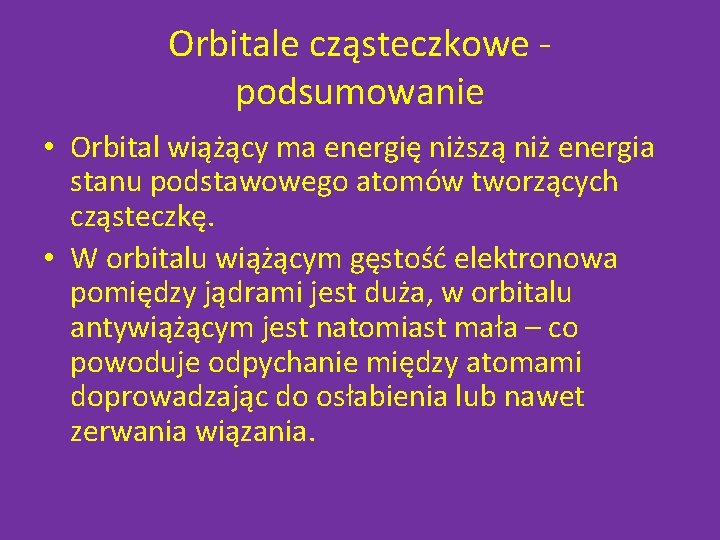 Orbitale cząsteczkowe - podsumowanie

• Orbital wiążący ma energię niższą niż energia stanu podstawowego atomów tworzących cząsteczkę.

• W orbitalu wiążącym gęstość elektronowa pomiędzy jądrami jest duża, w orbitalu antywiążącym jest natomiast mała – co powoduje odpychanie między atomami doprowadzając do osłabienia lub nawet zerwania wiązania.